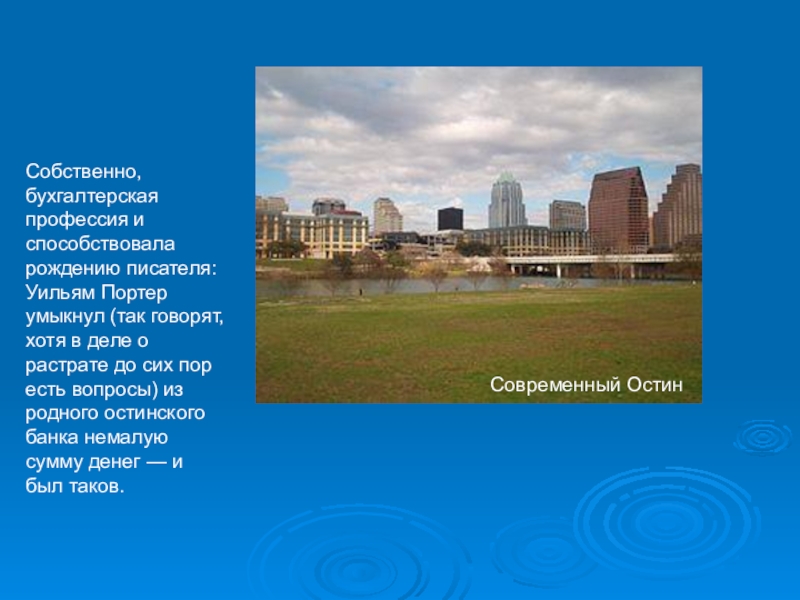 Собственно, бухгалтерская профессия и способствовала рождению писателя: Уильям Портер умыкнул (так говорят, хотя в деле о растрате до сих пор есть вопросы) из родного остинского банка немалую сумму денег — и был таков.

Современный Остин